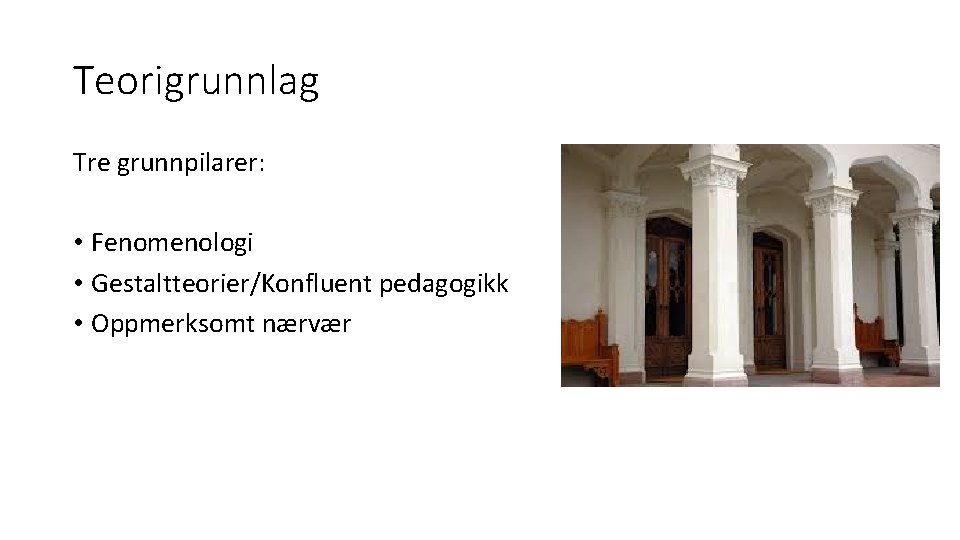 Teorigrunnlag

Tre grunnpilarer:

• Fenomenologi
• Gestaltteorier/Konfluent pedagogikk
• Oppmerksomt nærvær